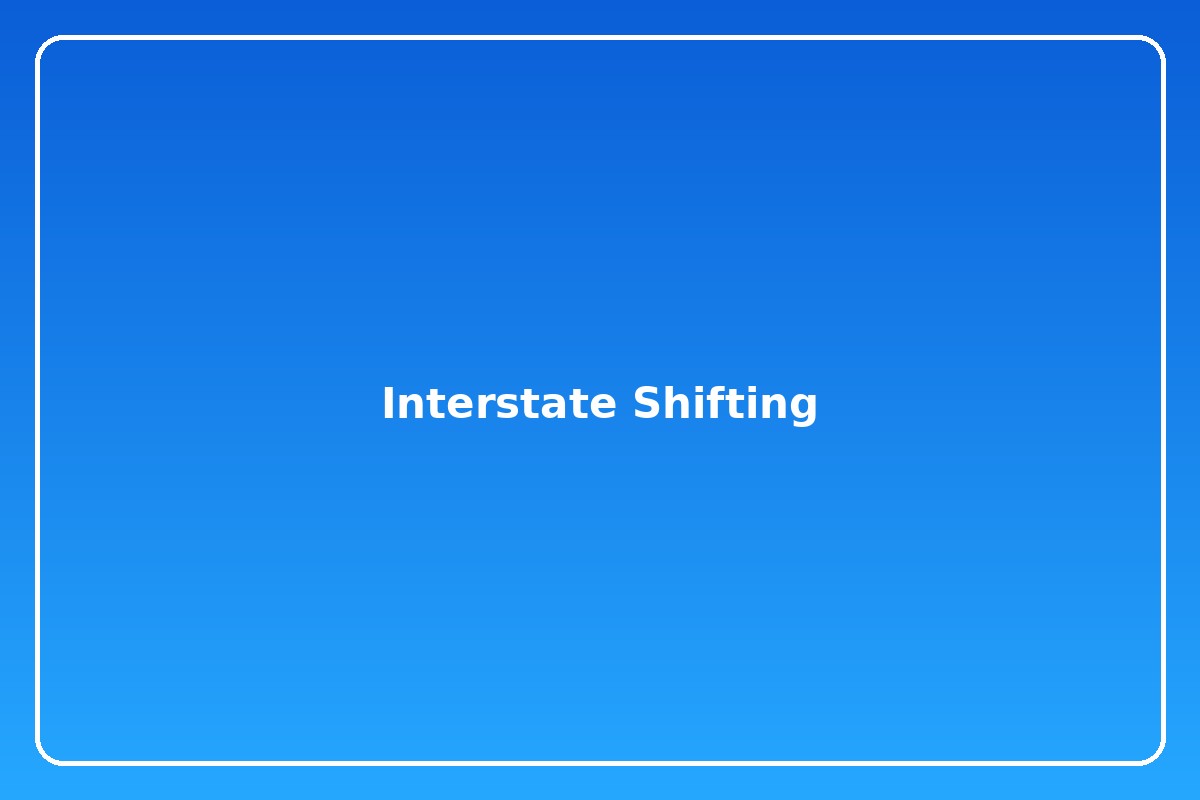 Interstate Shifting